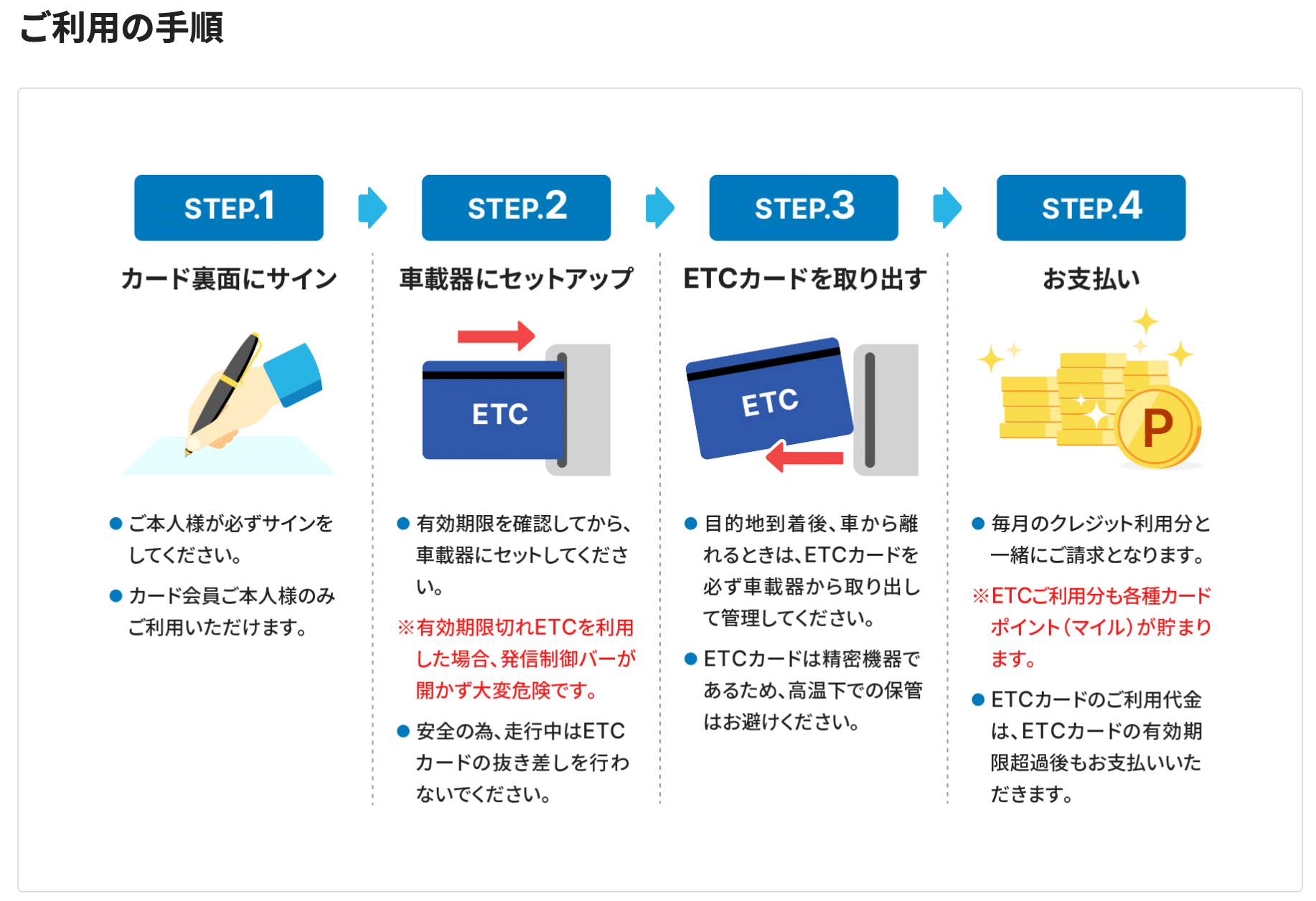 ご利用の手順

STEP.1

カード裏面にサイン

● ご本人様が必ずサインをしてください。

● カード会員ご本人様のみご利用いただけます。

STEP.2

車載器にセットアップ

ETC

● 有効期限を確認してから、車載器にセットしてください。

※有効期限切れETCを利用した場合、発信制御バーが開かず大変危険です。

● 安全の為、走行中はETCカードの抜き差しを行わないでください。

STEP.3

ETCカードを取り出す

ETC

● 目的地到着後、車から離れるときは、ETCカードを必ず車載器から取り出して管理してください。

● ETCカードは精密機器であるため、高温下での保管はお避けください。

STEP.4

お支払い

P

● 毎月のクレジット利用分と一緒にご請求となります。

※ETCご利用分も各種カードポイント（マイル）が貯まります。

● ETCカードのご利用代金は、ETCカードの有効期限超過後もお支払いいただきます。